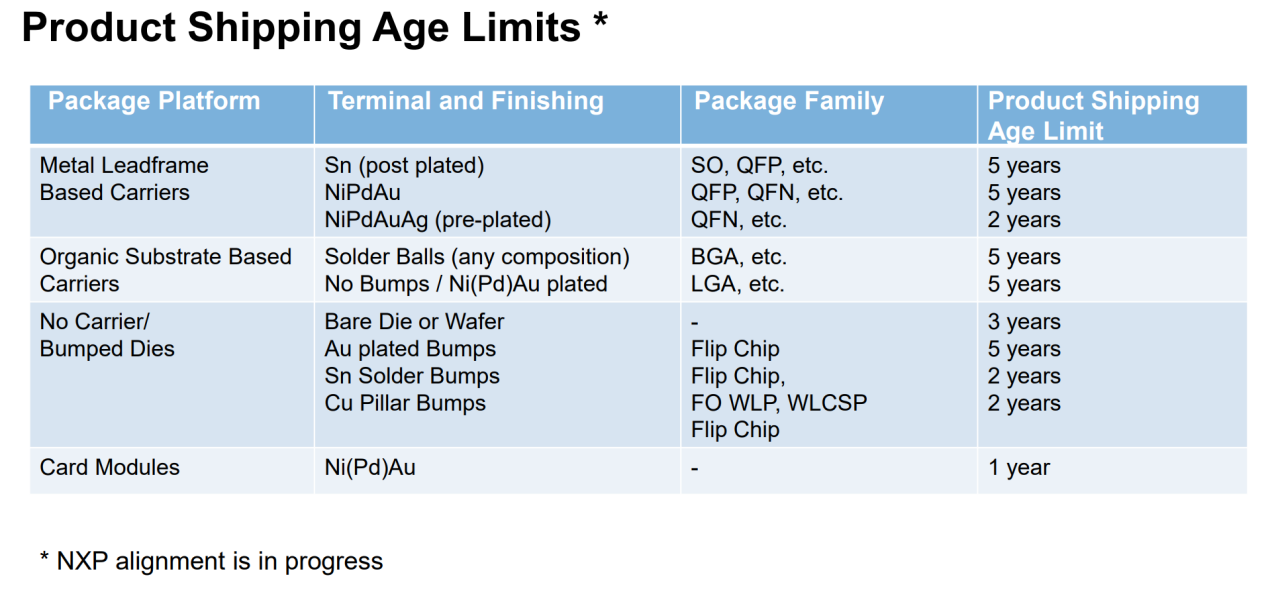 Product Shipping Age Limits *

| Package Platform | Terminal and Finishing | Package Family | Product Shipping Age Limit |
|---|---|---|---|
| Metal Leadframe Based Carriers | Sn (post plated)<br>NiPdAu<br>NiPdAuAg (pre-plated) | SO, QFP, etc.<br>QFP, QFN, etc.<br>QFN, etc. | 5 years<br>5 years<br>2 years |
| Organic Substrate Based Carriers | Solder Balls (any composition)<br>No Bumps / Ni(Pd)Au plated | BGA, etc.<br>LGA, etc. | 5 years<br>5 years |
| No Carrier/ Bumped Dies | Bare Die or Wafer<br>Au plated Bumps<br>Sn Solder Bumps<br>Cu Pillar Bumps | -<br>Flip Chip<br>Flip Chip,<br>FO WLP, WLCSP<br>Flip Chip | 3 years<br>5 years<br>2 years<br>2 years |
| Card Modules | Ni(Pd)Au | - | 1 year |

* NXP alignment is in progress